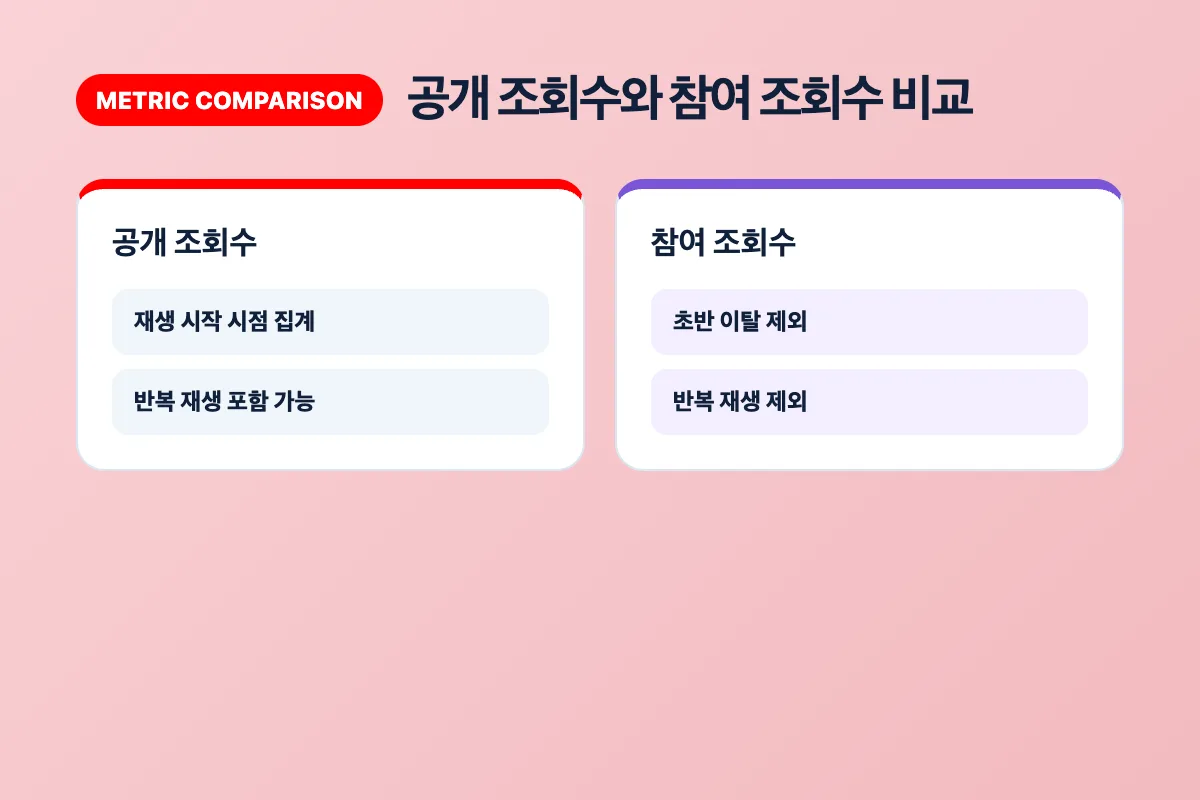 METRIC COMPARISON

공개 조회수와 참여 조회수 비교

공개 조회수

재생 시작 시점 집계

반복 재생 포함 가능

참여 조회수

초반 이탈 제외

반복 재생 제외